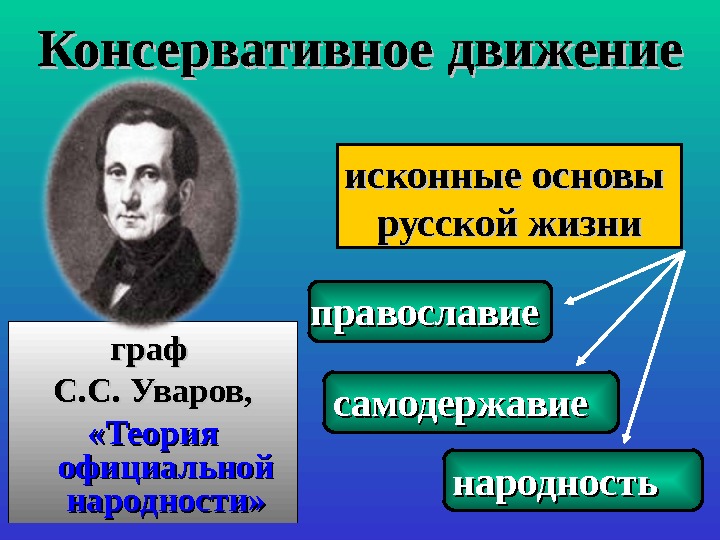 Консервативное движение

граф
С.С. Уваров,
«Теория официальной народности»

исконные основы русской жизни

православие

самодержавие

народность